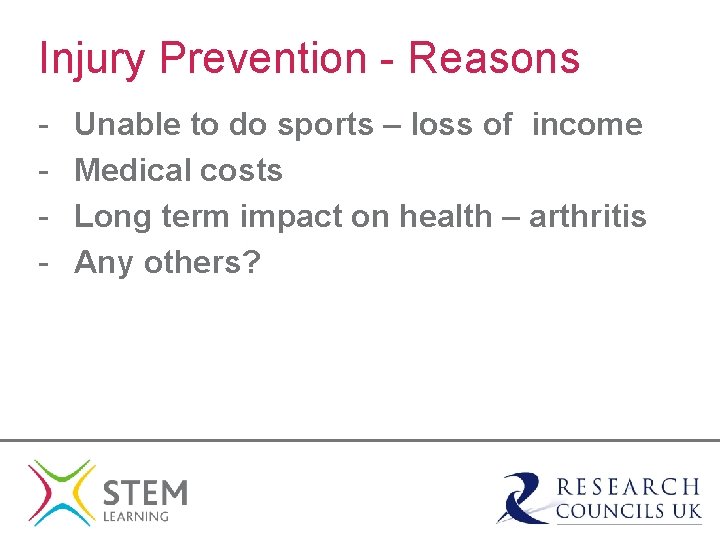 Injury Prevention - Reasons

- Unable to do sports – loss of income
- Medical costs
- Long term impact on health – arthritis
- Any others?

STEM LEARNING

RESEARCH COUNCILS UK